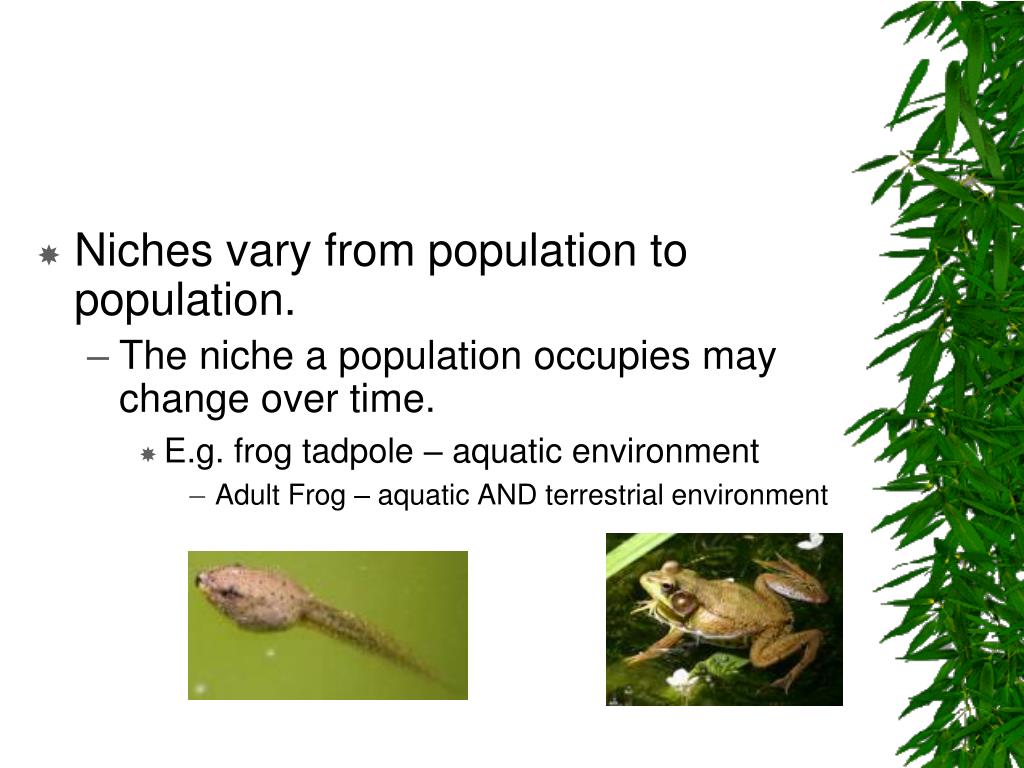 Niches vary from population to population.

– The niche a population occupies may change over time.

E.g. frog tadpole – aquatic environment

– Adult Frog – aquatic AND terrestrial environment